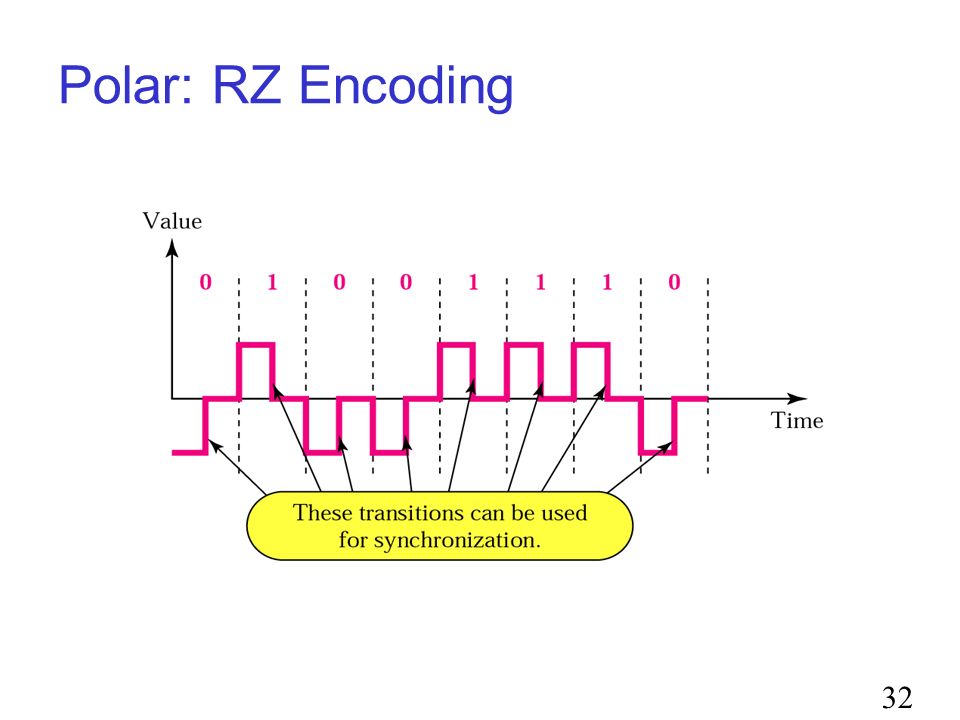 Polar: RZ Encoding

Value

0 1 0 0 1 1 1 0

Time

These transitions can be used for synchronization.

32